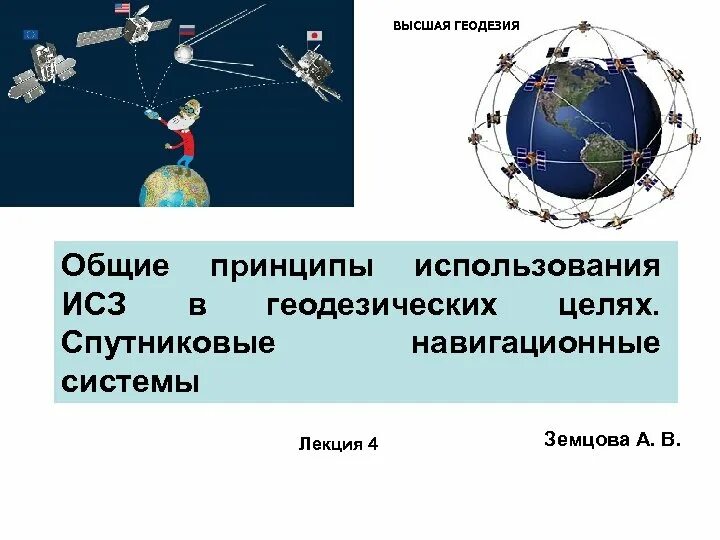 ВЫСШАЯ ГЕОДЕЗИЯ

Общие принципы использования ИСЗ в геодезических целях. Спутниковые навигационные системы

Лекция 4

Земцова А. В.